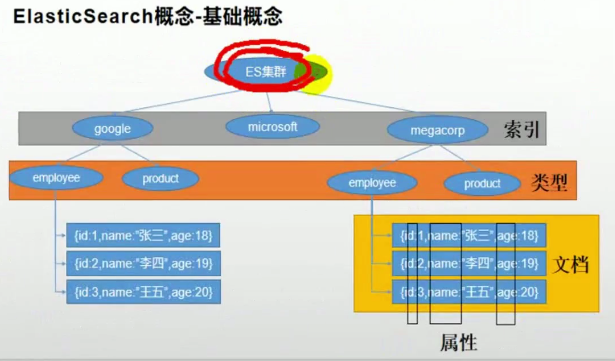 ElasticSearch概念-基础概念

ES集群

google
microsoft
megacorp
索引

employee
product
employee
product
类型

{id:1,name:"张三",age:18}
{id:2,name:"李四",age:19}
{id:3,name:"王五",age:20}

{id:1,name:"张三",age:18}
{id:2,name:"李四",age:19}
{id:3,name:"王五",age:20}
文档

属性